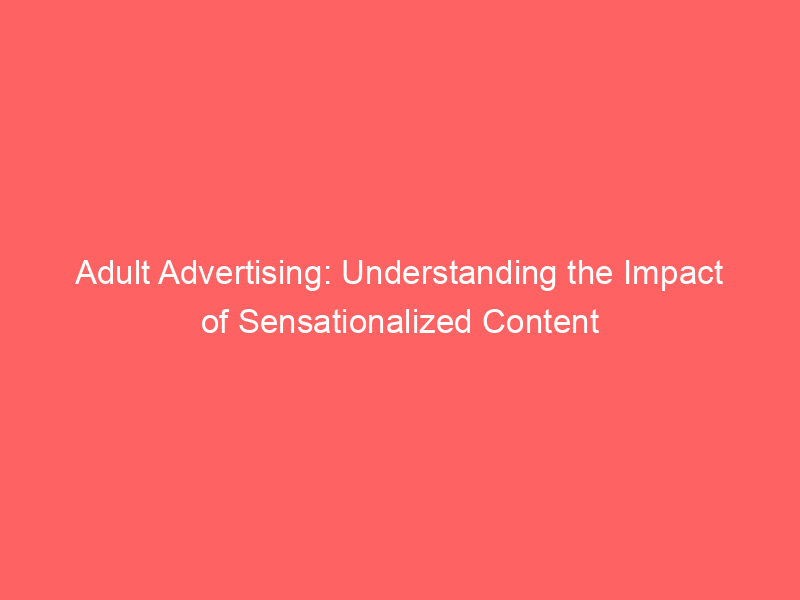 Adult Advertising: Understanding the Impact of Sensationalized Content